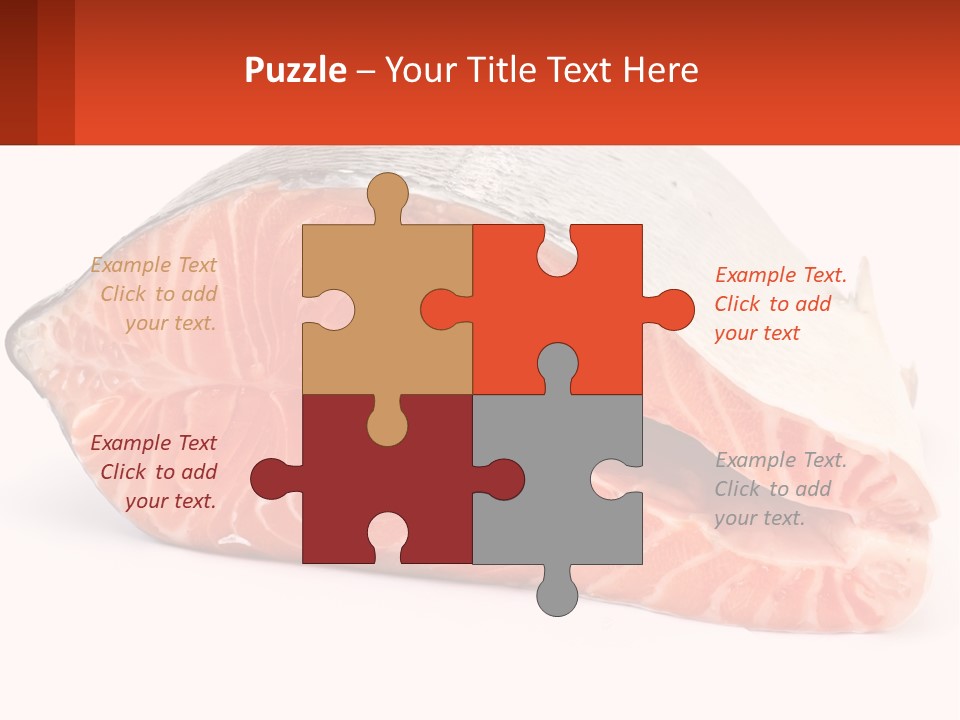 Puzzle – Your Title Text Here

Example Text
Click to add
your text.

Example Text.
Click to add
your text

Example Text
Click to add
your text.

Example Text.
Click to add
your text.